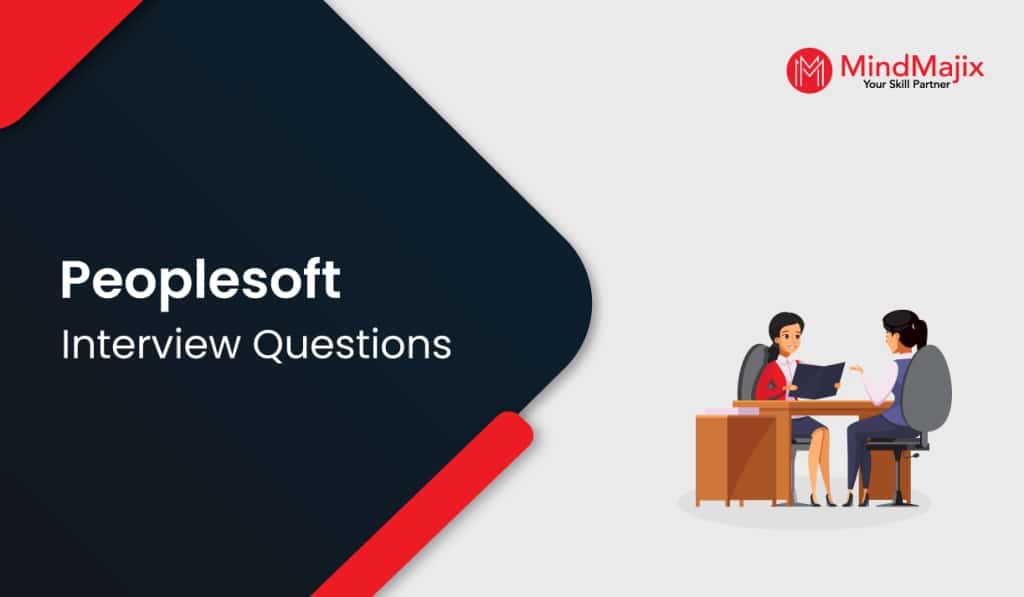 MindMajix
Your Skill Partner

Peoplesoft
Interview Questions